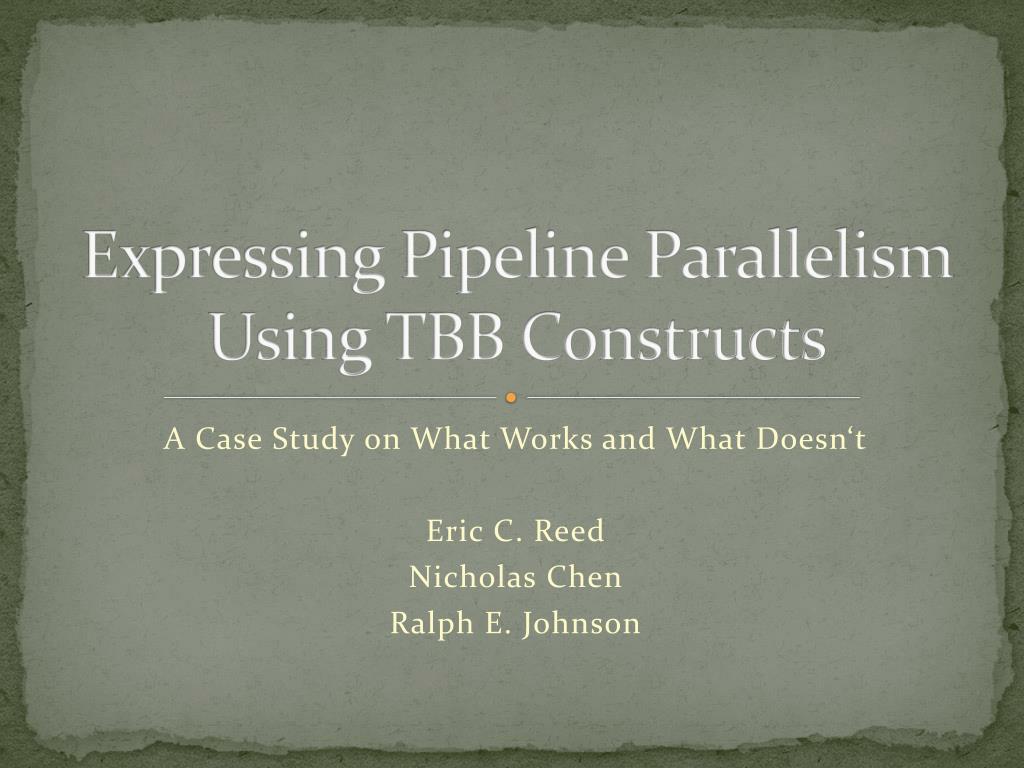 Expressing Pipeline Parallelism Using TBB Constructs

A Case Study on What Works and What Doesn‘t

Eric C. Reed
Nicholas Chen
Ralph E. Johnson